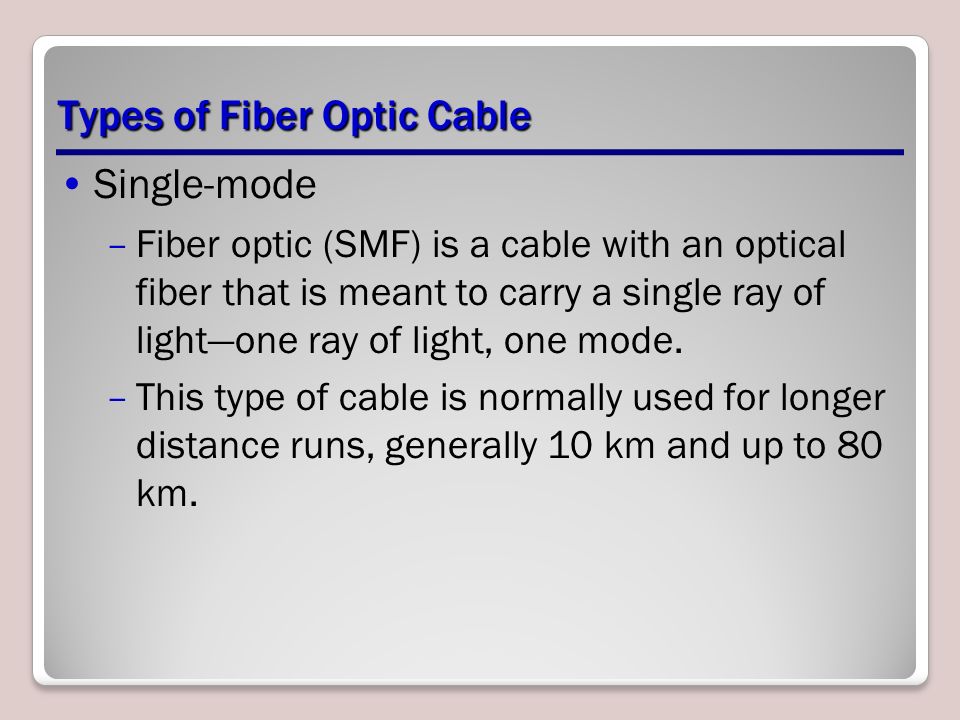 Types of Fiber Optic Cable

• Single-mode

– Fiber optic (SMF) is a cable with an optical fiber that is meant to carry a single ray of light—one ray of light, one mode.

– This type of cable is normally used for longer distance runs, generally 10 km and up to 80 km.